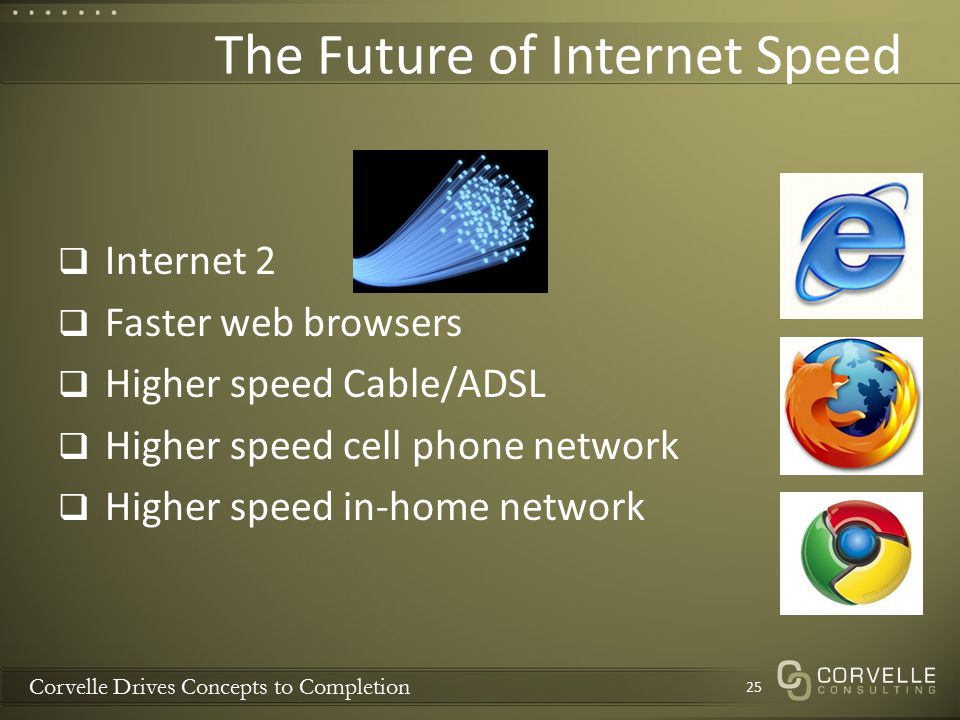 The Future of Internet Speed

❑ Internet 2
❑ Faster web browsers
❑ Higher speed Cable/ADSL
❑ Higher speed cell phone network
❑ Higher speed in-home network

Corvelle Drives Concepts to Completion

25

CORVELLE
CONSULTING